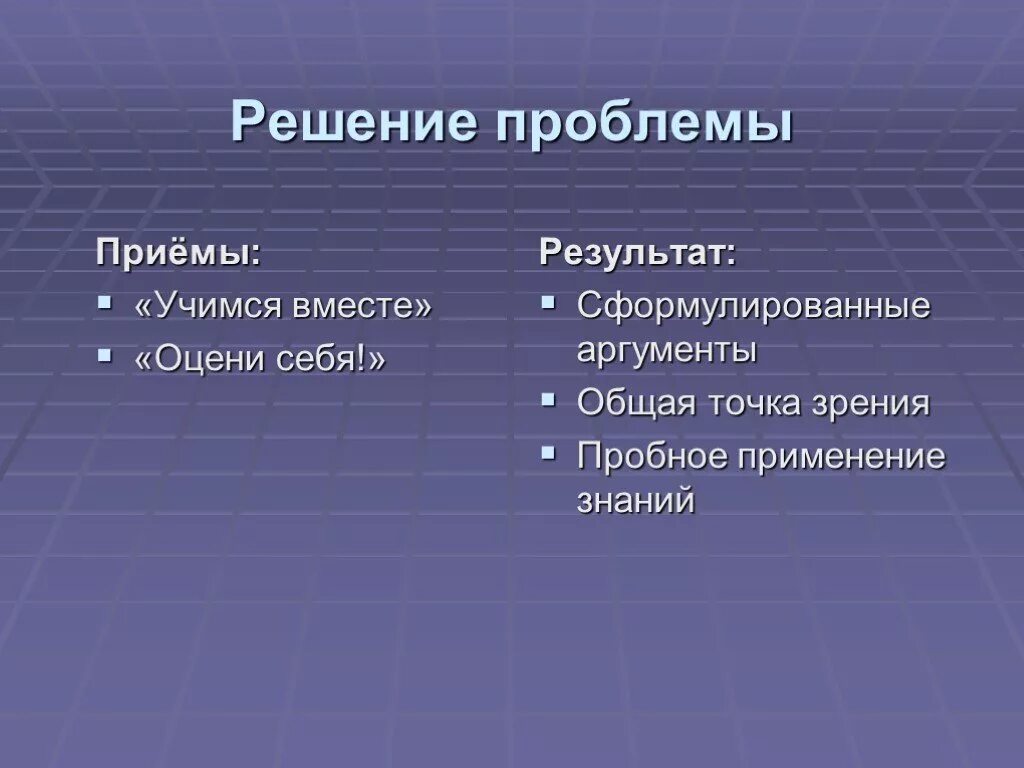 Решение проблемы

Приёмы:

- «Учимся вместе»
- «Оцени себя!»

Результат:

- Сформулированные аргументы
- Общая точка зрения
- Пробное применение знаний